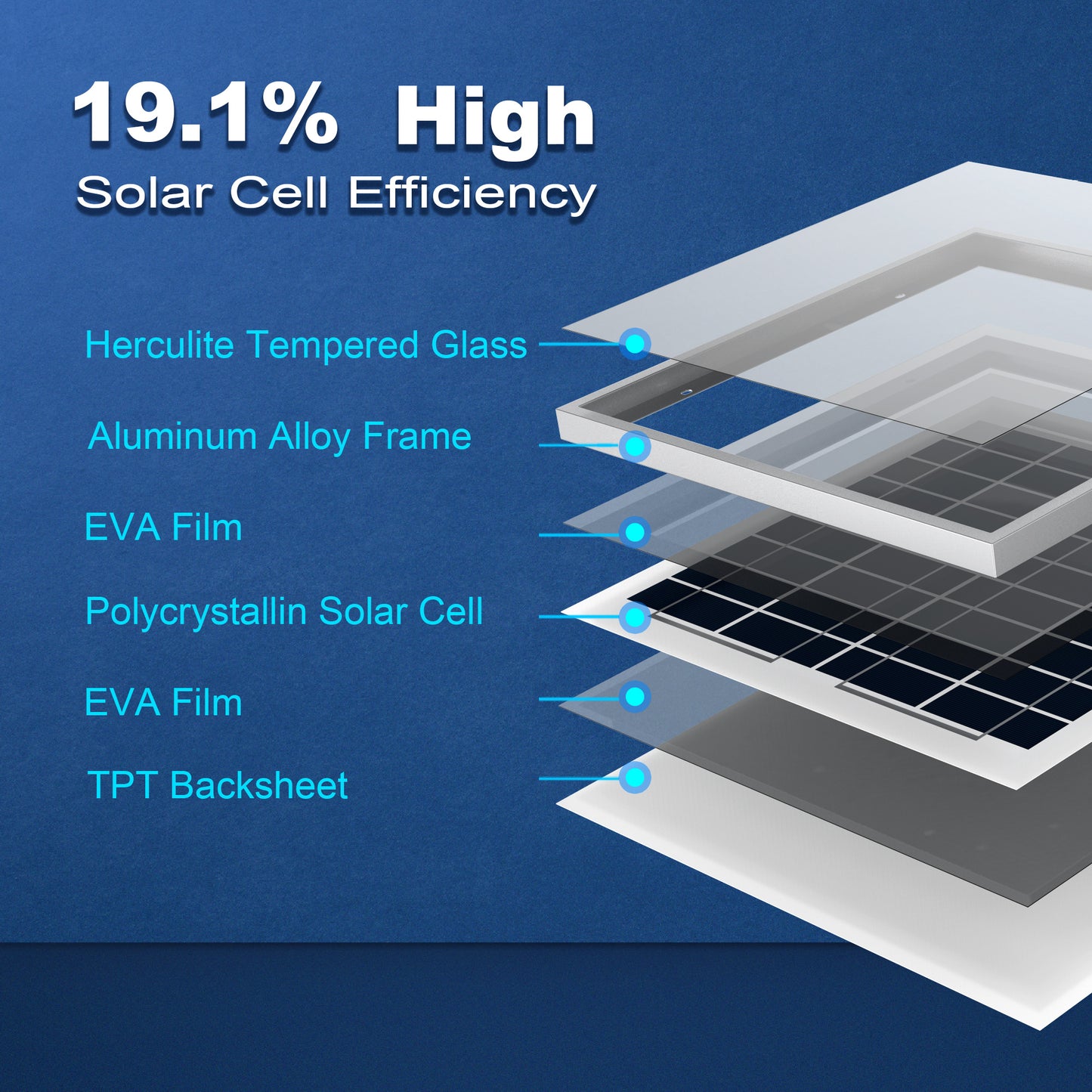 19.1% High
Solar Cell Efficiency

Herculite Tempered Glass

Aluminum Alloy Frame

EVA Film

Polycrystallin Solar Cell

EVA Film

TPT Backsheet